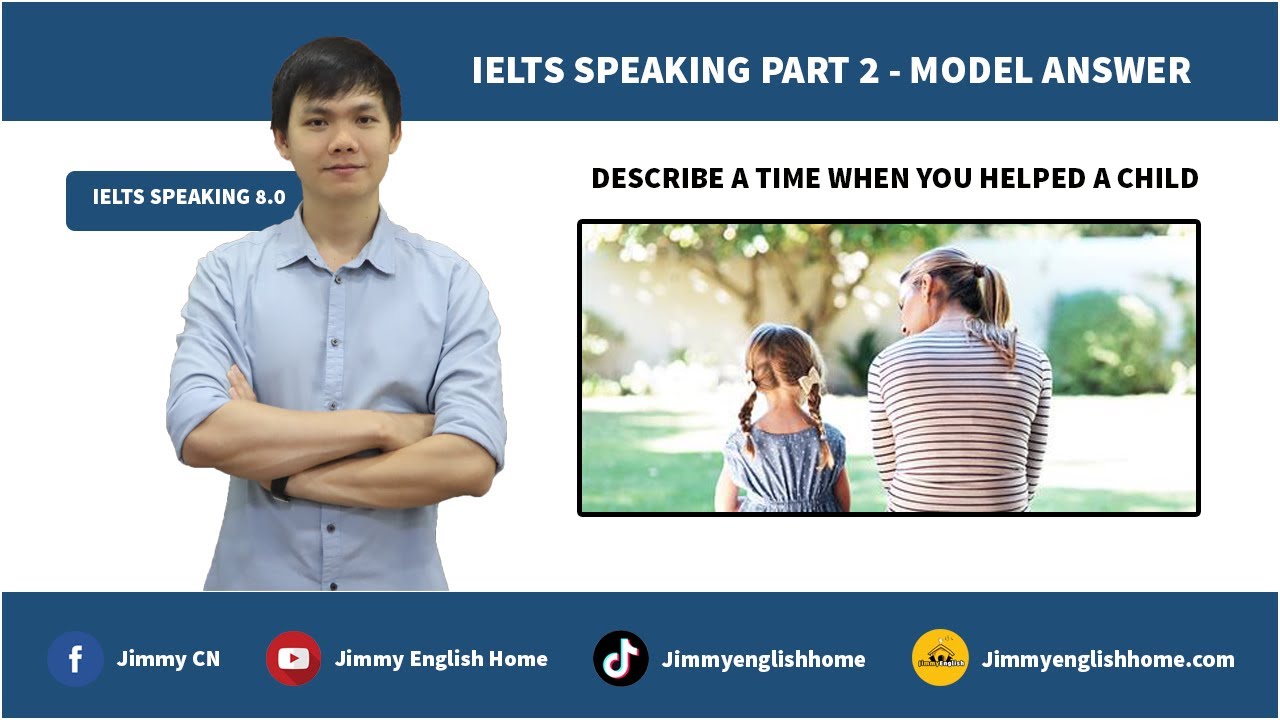 IELTS SPEAKING PART 2 - MODEL ANSWER

IELTS SPEAKING 8.0

DESCRIBE A TIME WHEN YOU HELPED A CHILD

Jimmy CN

Jimmy English Home

Jimmyenglishhome

Jimmy English

Jimmyenglishhome.com